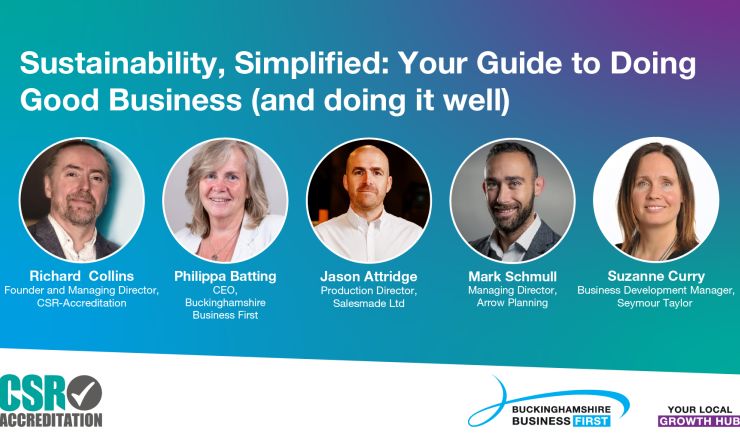 Sustainability, Simplified: Your Guide to Doing Good Business (and doing it well)

Richard Collins
Founder and Managing Director, CSR-Accreditation

Philippa Batting
CEO, Buckinghamshire Business First

Jason Attridge
Production Director, Salesmade Ltd

Mark Schmull
Managing Director, Arrow Planning

Suzanne Curry
Business Development Manager, Seymour Taylor

CSR ACCREDITATION

BUCKINGHAMSHIRE BUSINESS FIRST

YOUR LOCAL GROWTH HUB